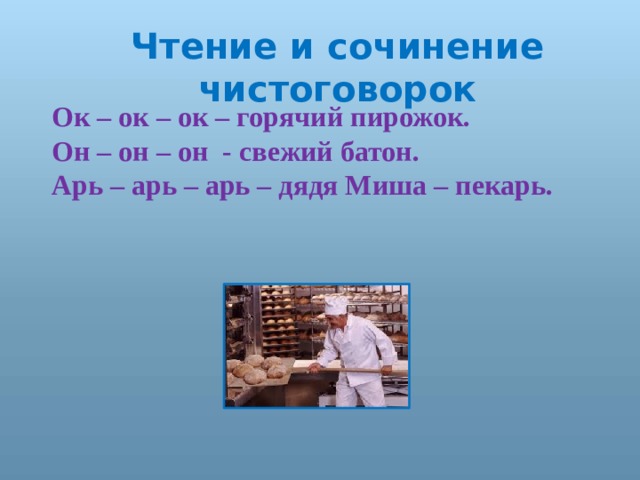 Чтение и сочинение чистоговорок

Ок – ок – ок – горячий пирожок.
Он – он – он - свежий батон.
Арь – арь – арь – дядя Миша – пекарь.